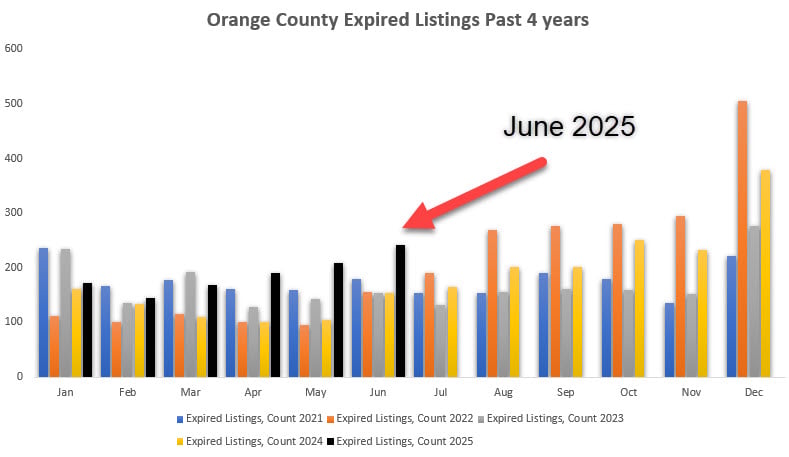 Orange County Expired Listings Past 4 years

600
500
400
300
200
100
0

June 2025

Jan Feb Mar Apr May Jun Jul Aug Sep Oct Nov Dec

Expired Listings, Count 2021
Expired Listings, Count 2022
Expired Listings, Count 2023
Expired Listings, Count 2024
Expired Listings, Count 2025